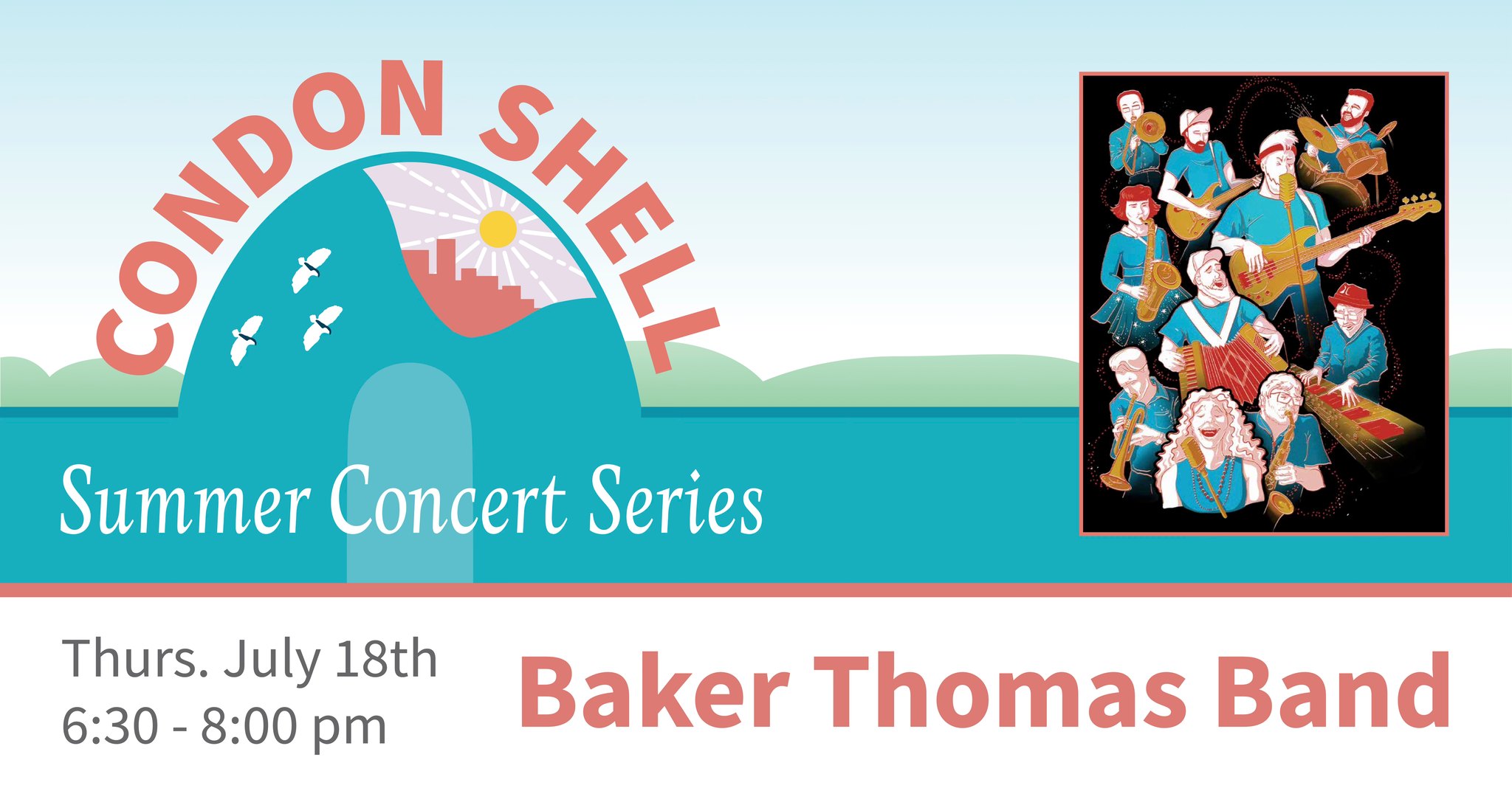 CONDON SHELL

Summer Concert Series

Thurs. July 18th
6:30 - 8:00 pm

Baker Thomas Band